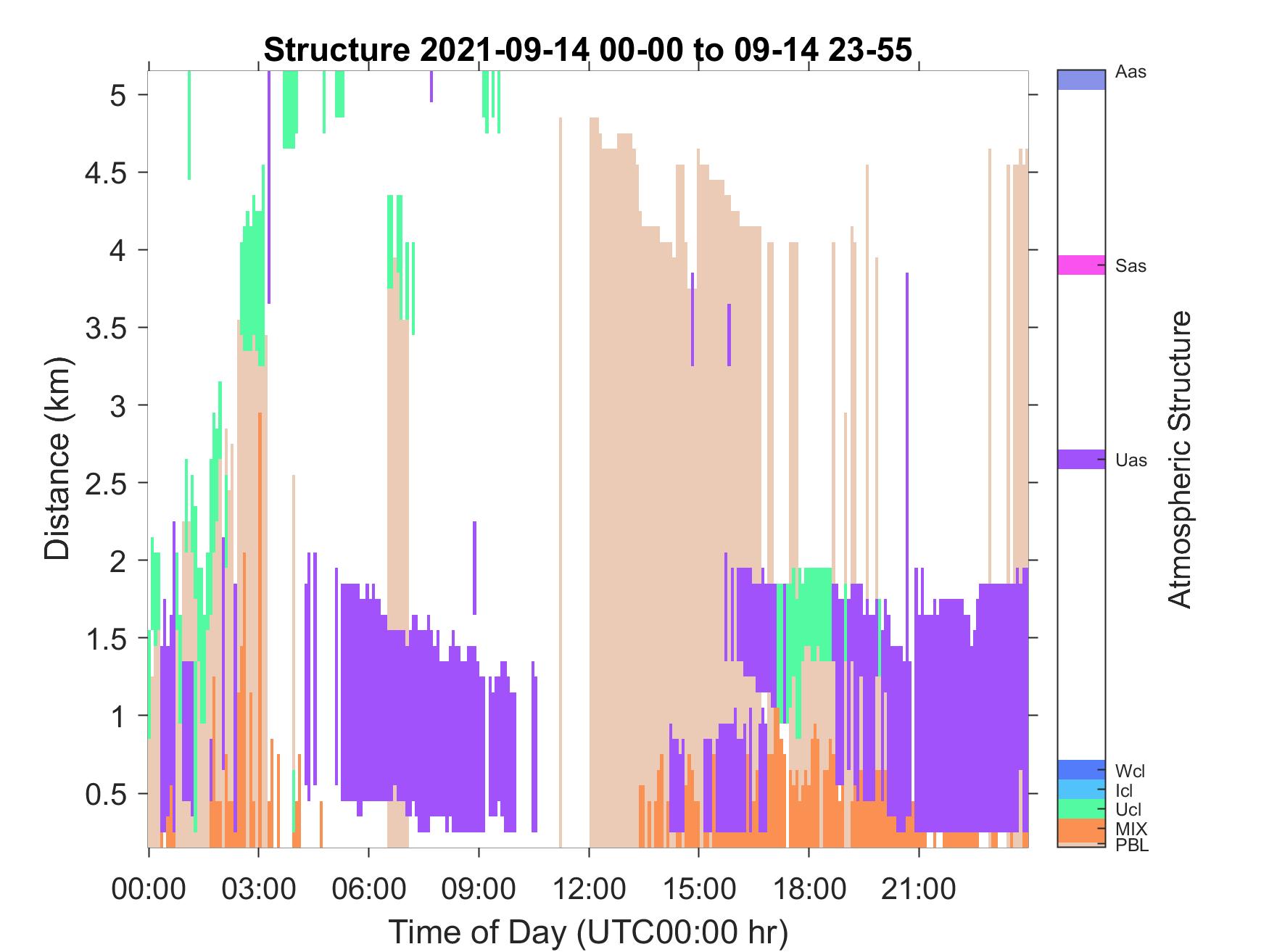 Structure 2021-09-14 00-00 to 09-14 23-55

Distance (km)

5
4.5
4
3.5
3
2.5
2
1.5
1
0.5

00:00 03:00 06:00 09:00 12:00 15:00 18:00 21:00

Time of Day (UTC00:00 hr)

Aas
Sas
Uas
Wcl
Icl
Ucl
MIX
PBL

Atmospheric Structure